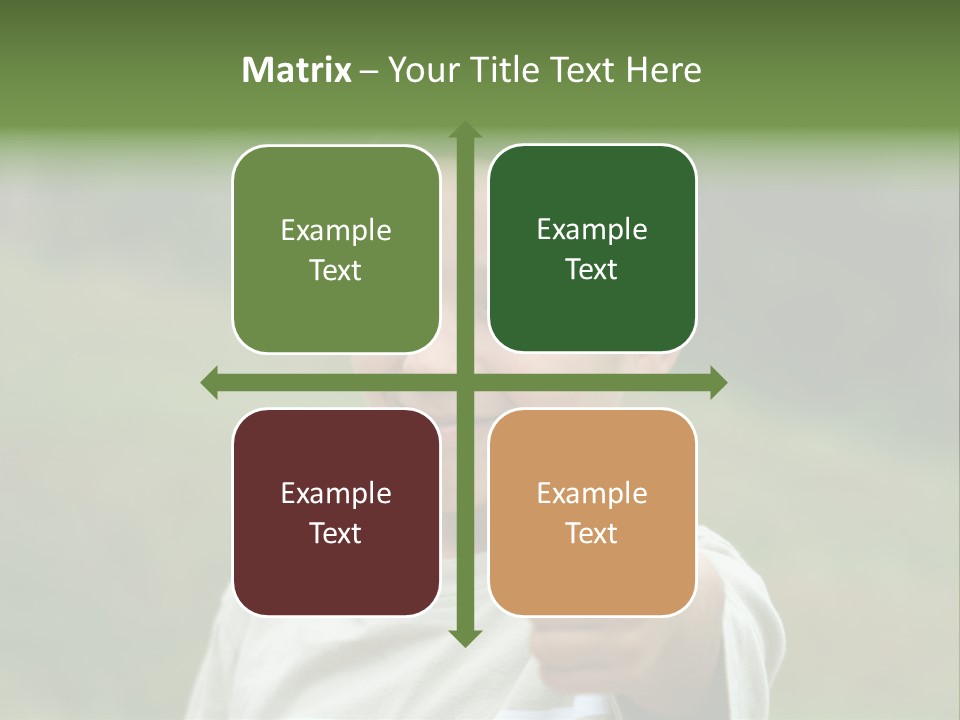 Matrix – Your Title Text Here

Example Text

Example Text

Example Text

Example Text